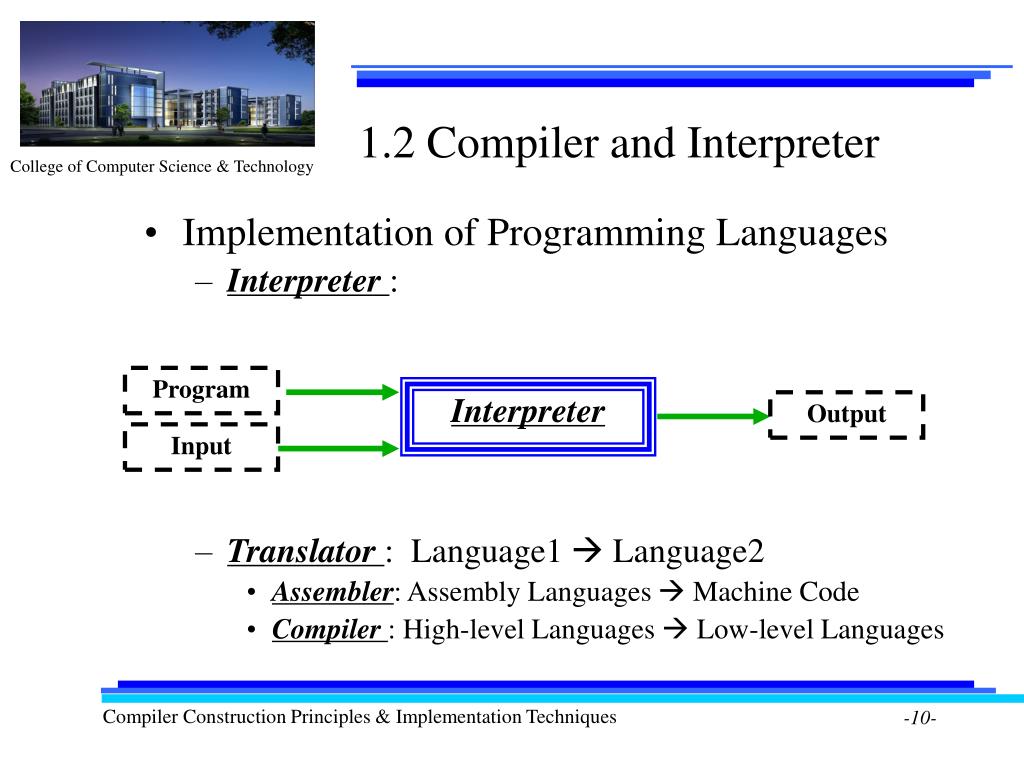 College of Computer Science & Technology

1.2 Compiler and Interpreter

• Implementation of Programming Languages
– Interpreter :

Program
Input
Interpreter
Output

– Translator : Language1 → Language2
• Assembler: Assembly Languages → Machine Code
• Compiler : High-level Languages → Low-level Languages

Compiler Construction Principles & Implementation Techniques

-10-